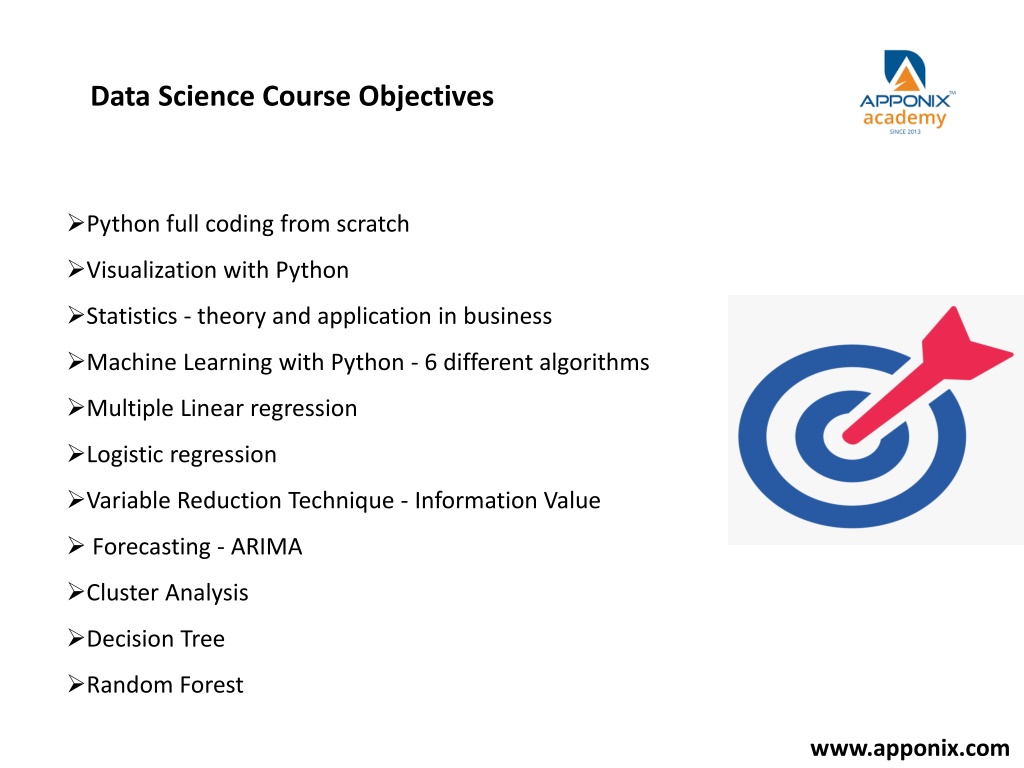 Data Science Course Objectives

APPONIX™
academy
SINCE 2013

➢Python full coding from scratch

➢Visualization with Python

➢Statistics - theory and application in business

➢Machine Learning with Python - 6 different algorithms

➢Multiple Linear regression

➢Logistic regression

➢Variable Reduction Technique - Information Value

➢ Forecasting - ARIMA

➢Cluster Analysis

➢Decision Tree

➢Random Forest

www.apponix.com